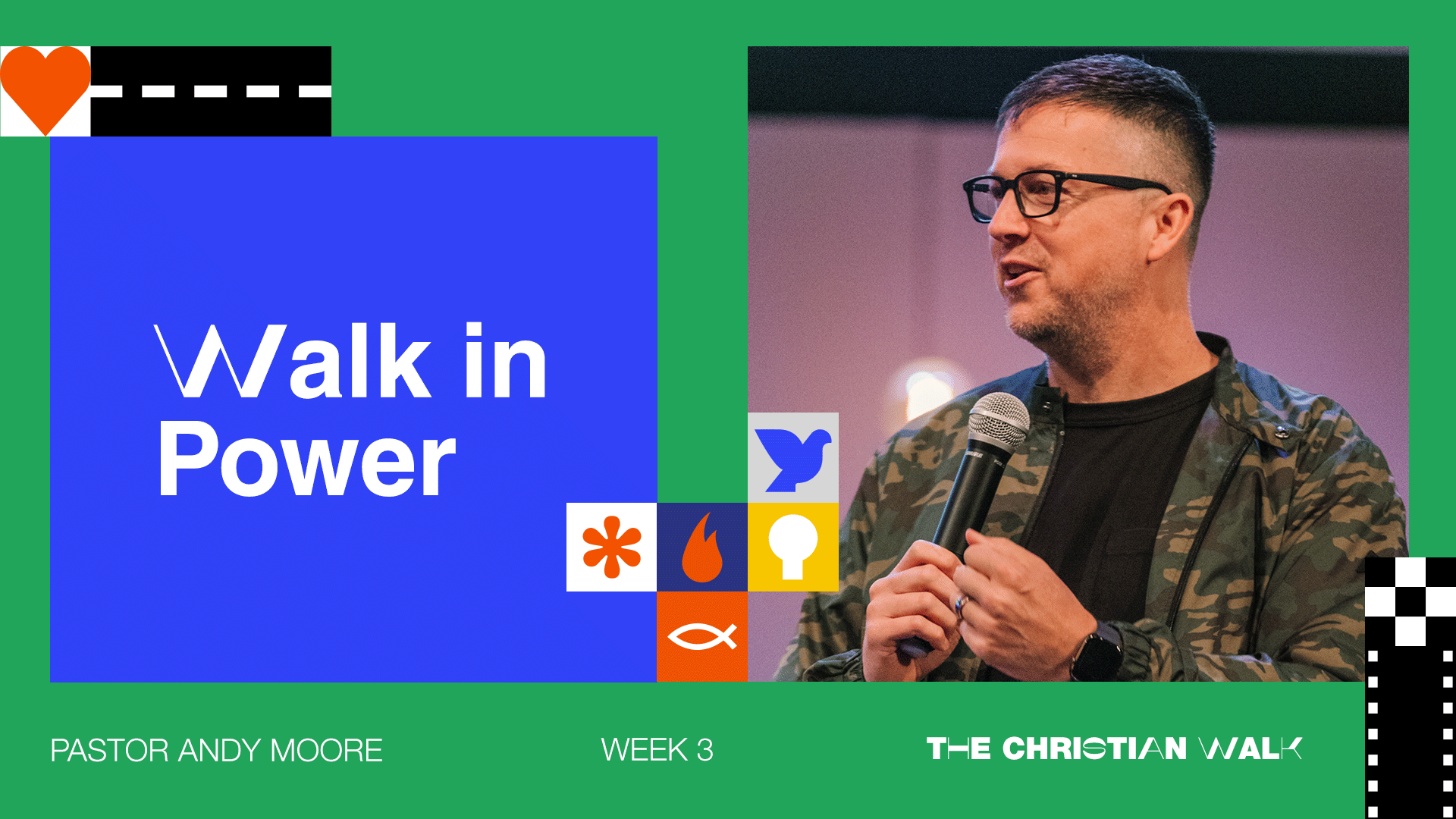 Walk in Power

PASTOR ANDY MOORE

WEEK 3

THE CHRISTIAN WALK